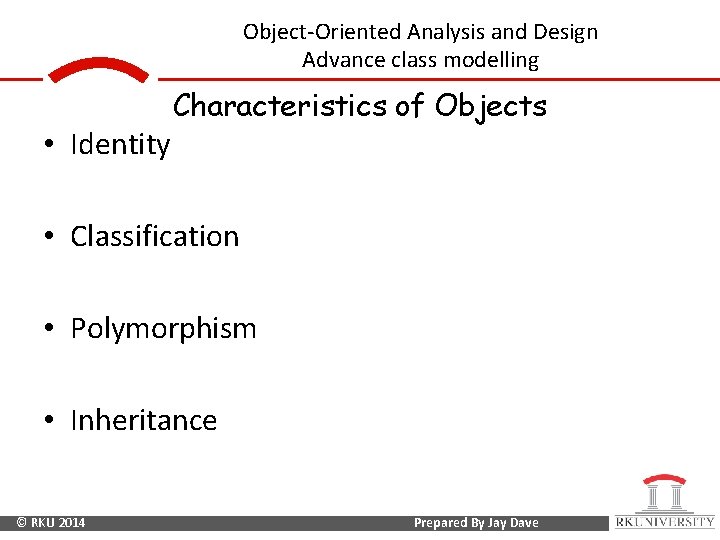 Object-Oriented Analysis and Design
Advance class modelling

Characteristics of Objects

• Identity

• Classification

• Polymorphism

• Inheritance

© RKU 2014

Prepared By Jay Dave

RKUNIVERSITY